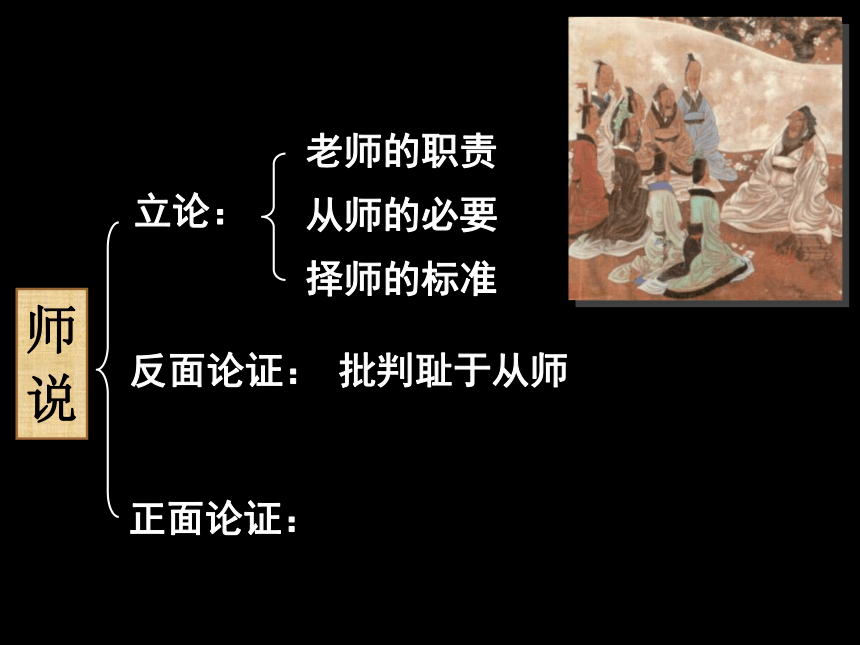 师说

立论：

老师的职责

从师的必要

择师的标准

反面论证： 批判耻于从师

正面论证：